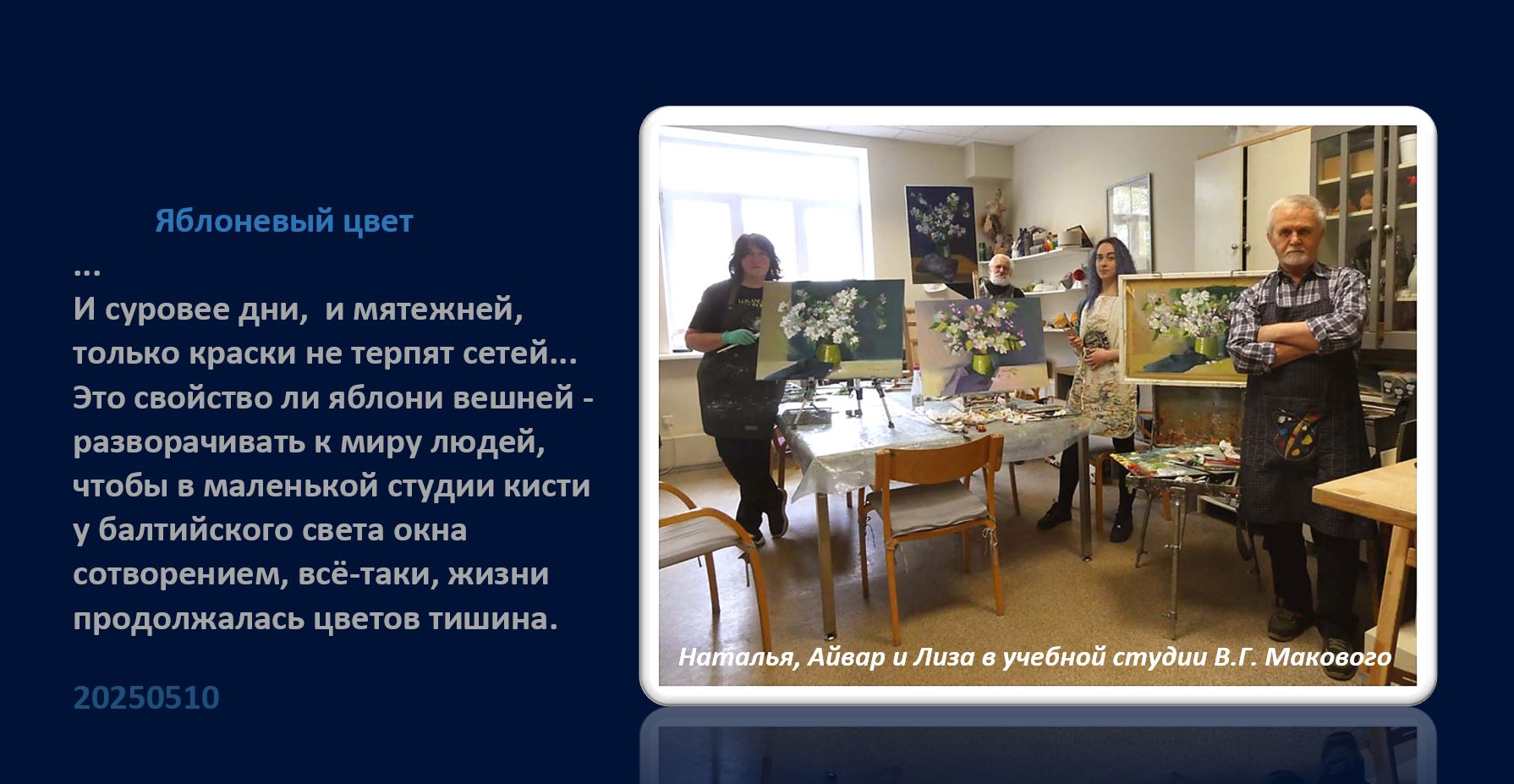 Яблоневый цвет

...
И суровее дни, и мятежней,
только краски не терпят сетей...
Это свойство ли яблони вешней -
разворачивать к миру людей,
чтобы в маленькой студии кисти
у балтийского света окна
сотворением, всё-таки, жизни
продолжалась цветов тишина.

20250510

Наталья, Айвар и Лиза в учебной студии В.Г. Макового